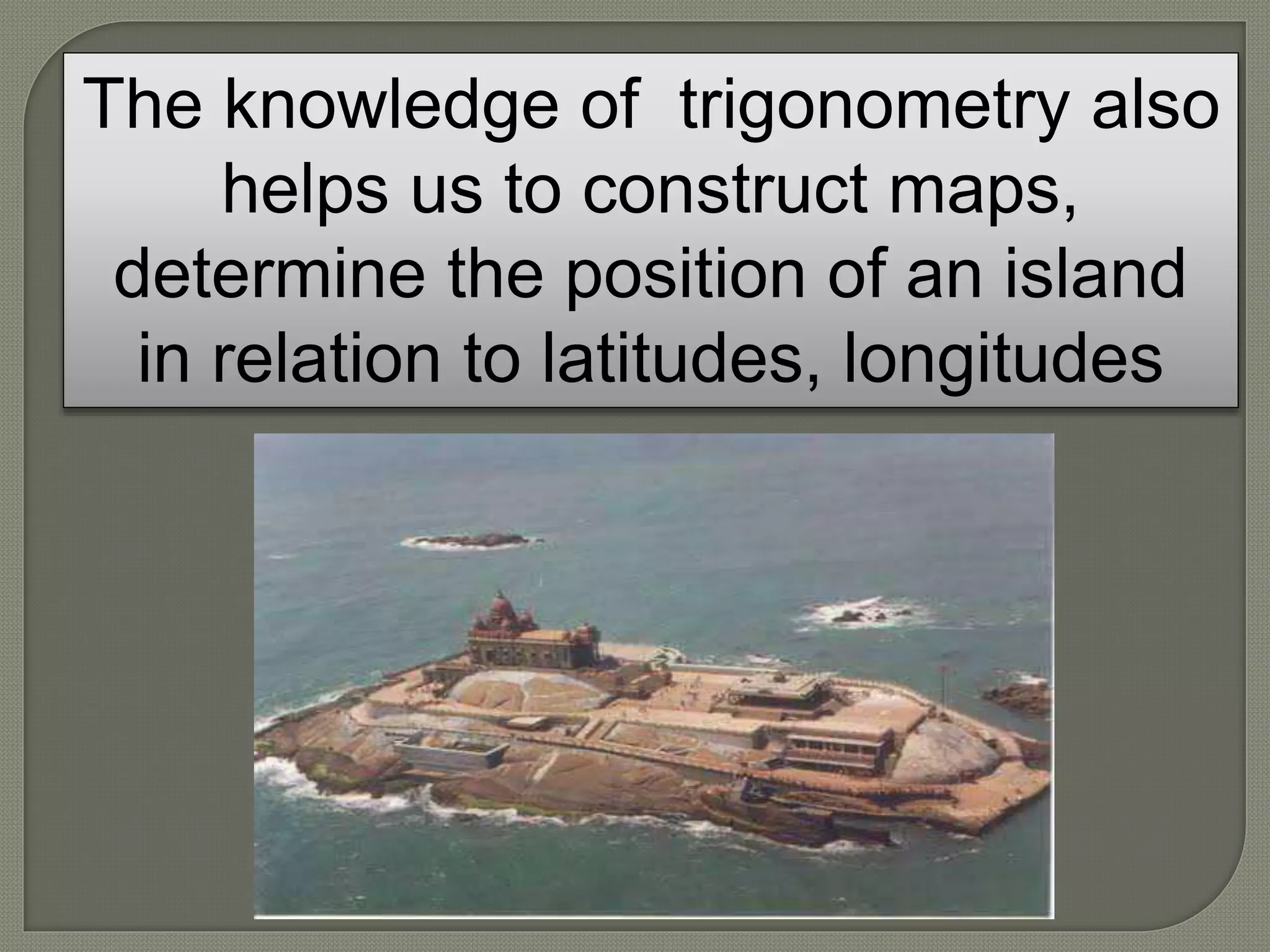 The knowledge of trigonometry also helps us to construct maps, determine the position of an island in relation to latitudes, longitudes